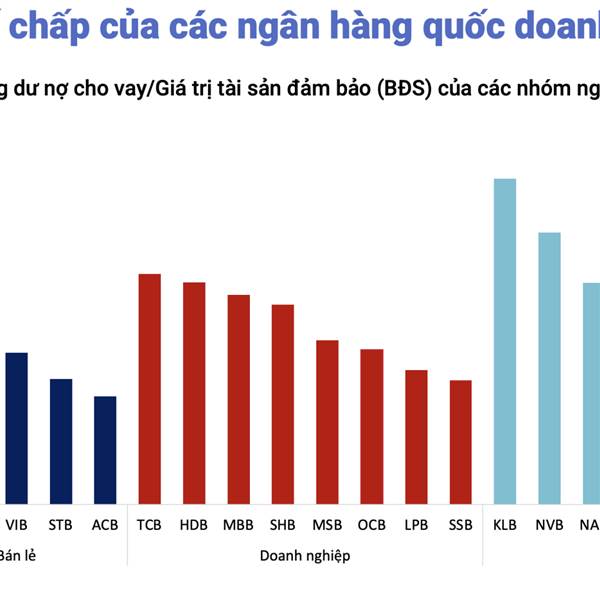 chấp của các ngân hàng quốc doanh

g dư nợ cho vay/Giá trị tài sản đảm bảo (BĐS) của các nhóm ng

VIB STB ACB TCB HDB MBB SHB MSB OCB LPB SSB KLB NVB NA

Bán lẻ

Doanh nghiệp